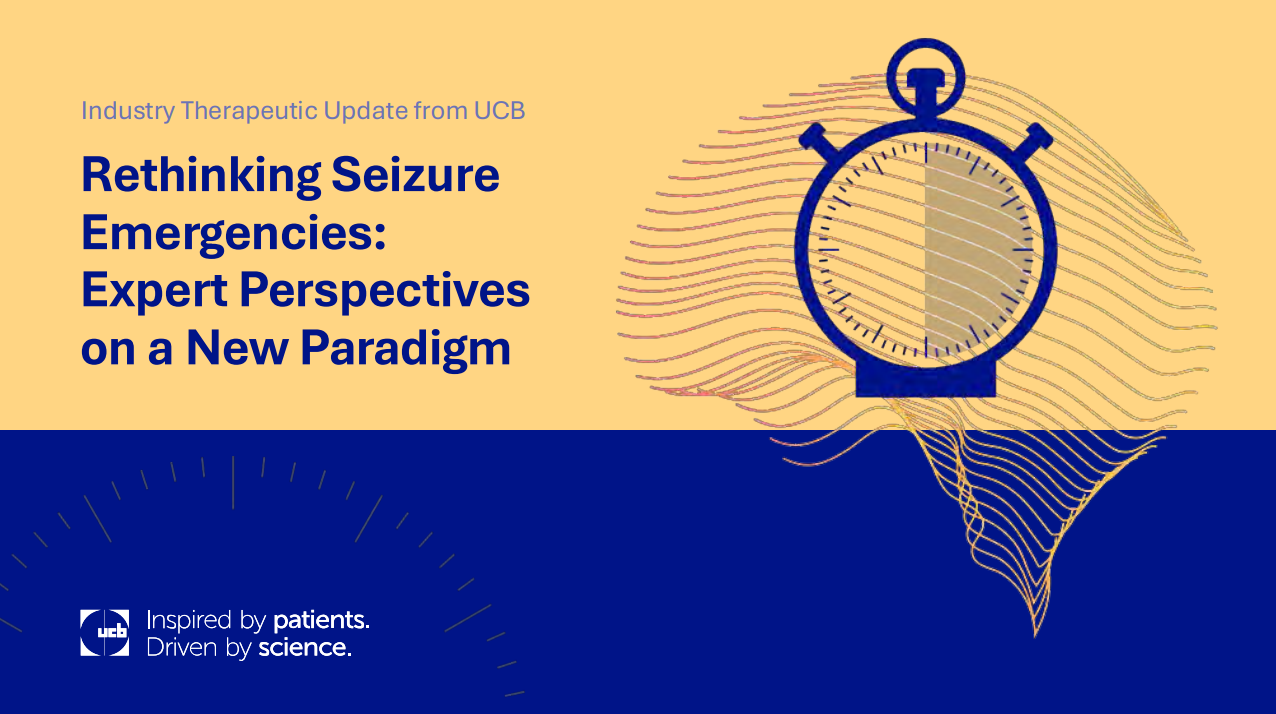 Industry Therapeutic Update from UCB

Rethinking Seizure Emergencies: Expert Perspectives on a New Paradigm

ucb

Inspired by patients.
Driven by science.